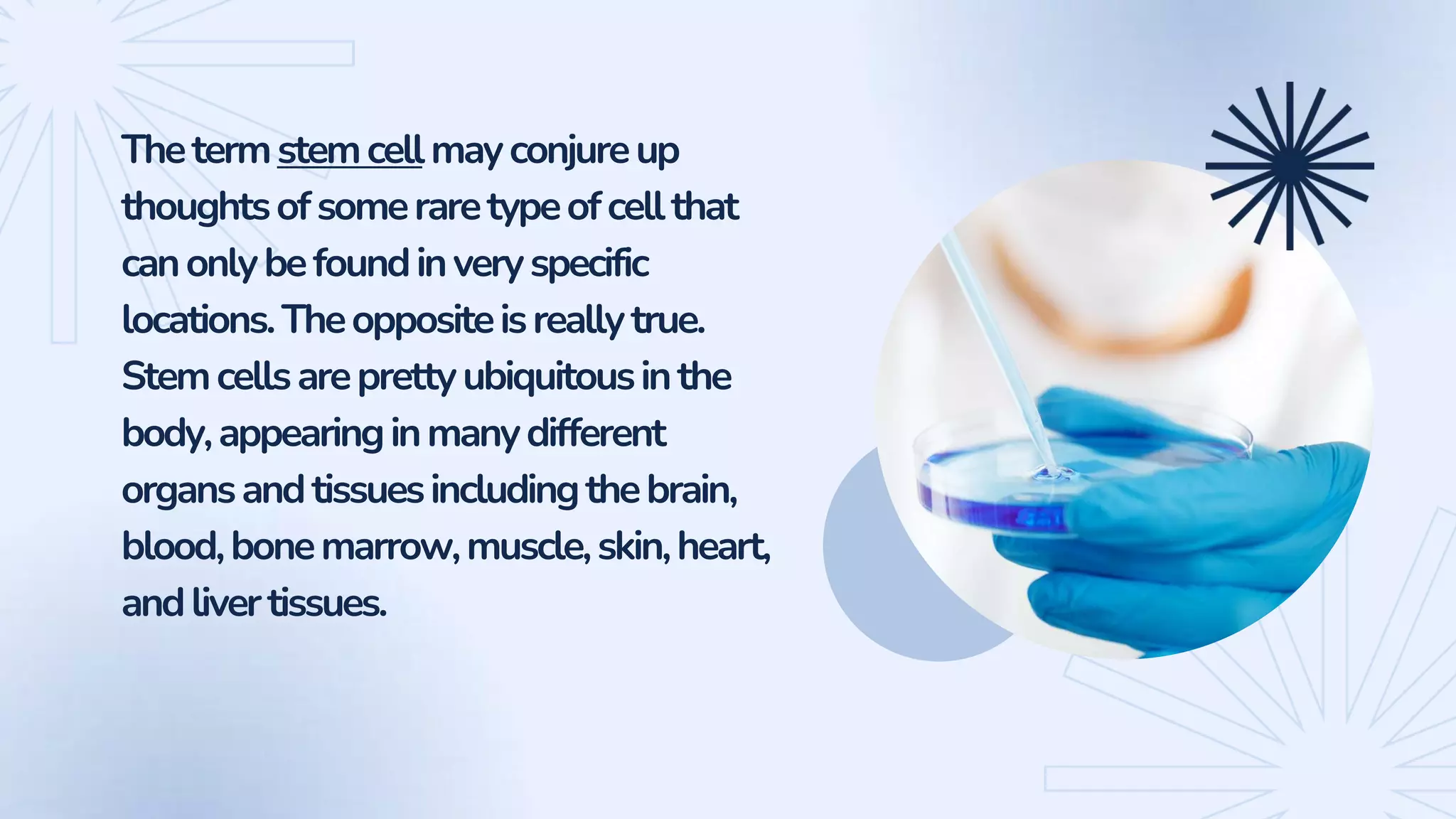 The term stem cell may conjure up thoughts of some rare type of cell that can only be found in very specific locations. The opposite is really true. Stem cells are pretty ubiquitous in the body, appearing in many different organs and tissues including the brain, blood, bone marrow, muscle, skin, heart, and liver tissues.